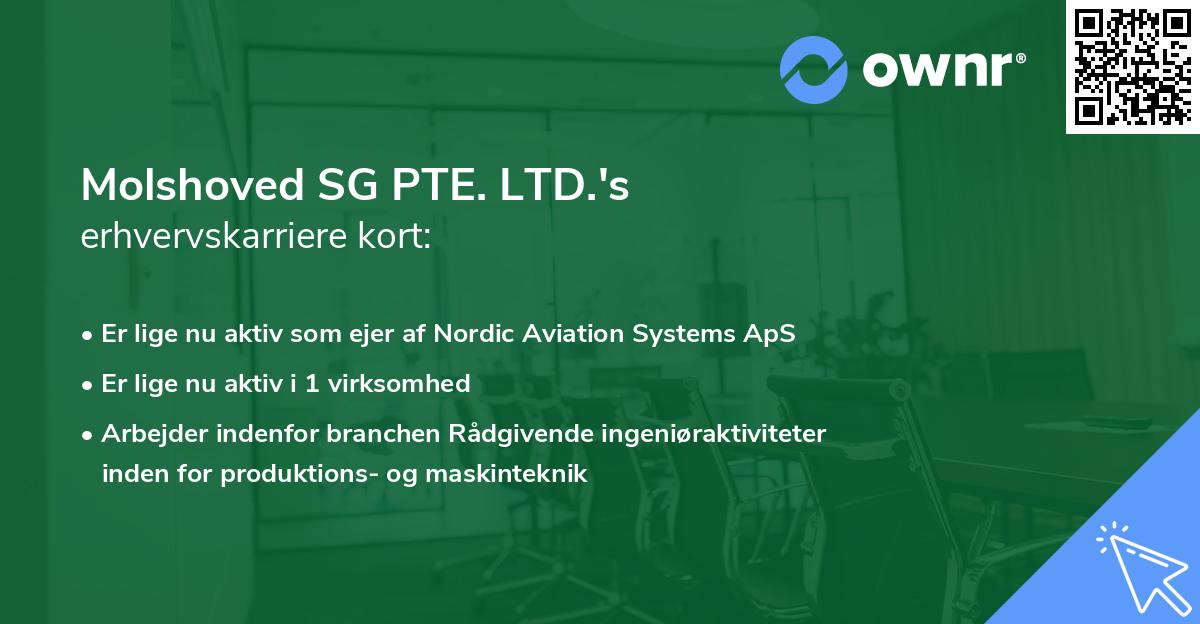 ownr®

Molshoved SG PTE. LTD.'s
erhvervskarriere kort:

• Er lige nu aktiv som ejer af Nordic Aviation Systems ApS
• Er lige nu aktiv i 1 virksomhed
• Arbejder indenfor branchen Rådgivende ingeniøraktiviteter inden for produktions- og maskinteknik